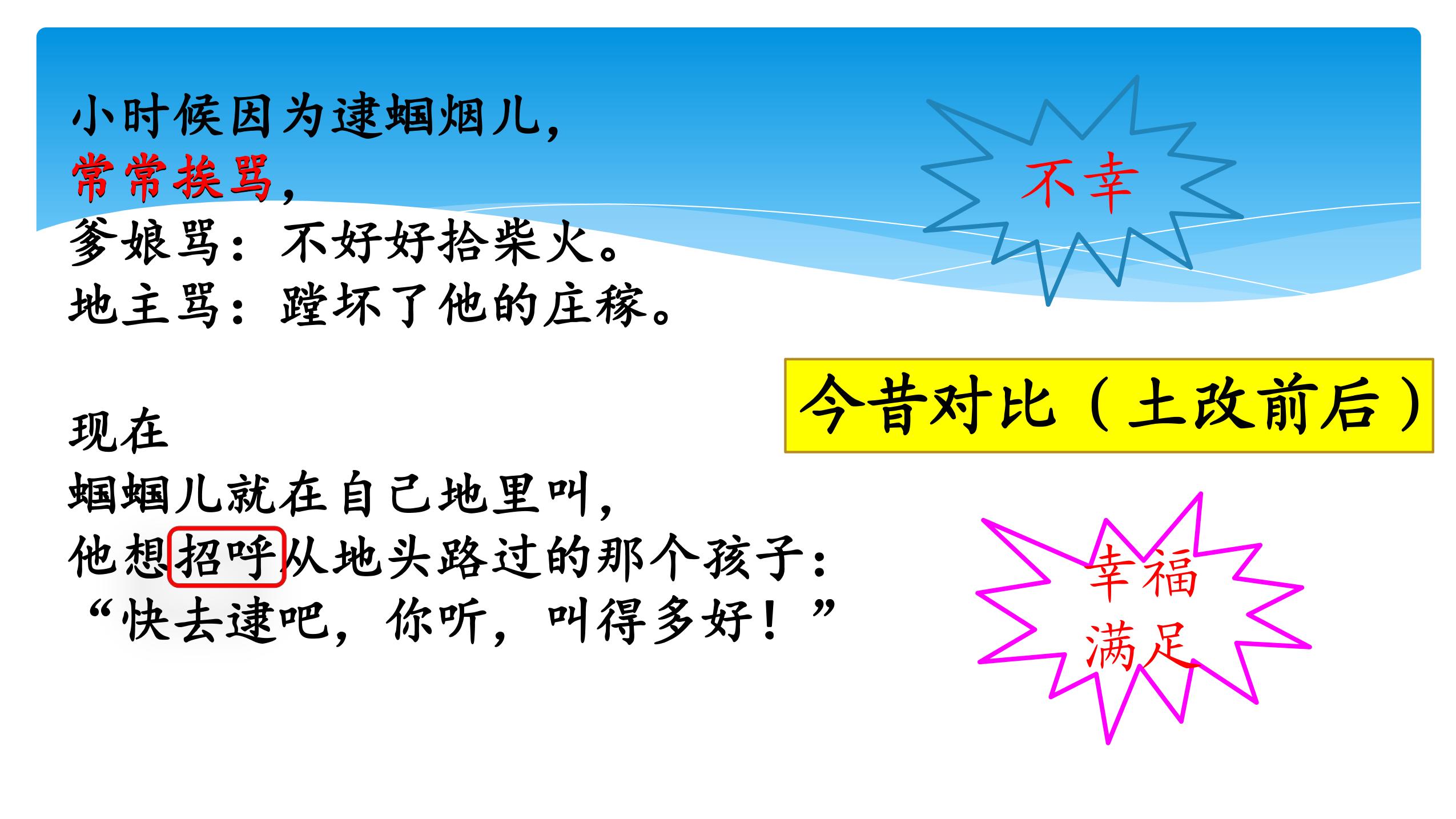 小时候因为逮蝈烟儿，
常常挨骂，
爹娘骂：不好好拾柴火。
地主骂：蹚坏了他的庄稼。

不幸

今昔对比（土改前后）

现在
蝈蝈儿就在自己地里叫，
他想招呼从地头路过的那个孩子：
“快去逮吧，你听，叫得多好！”

幸福
满足